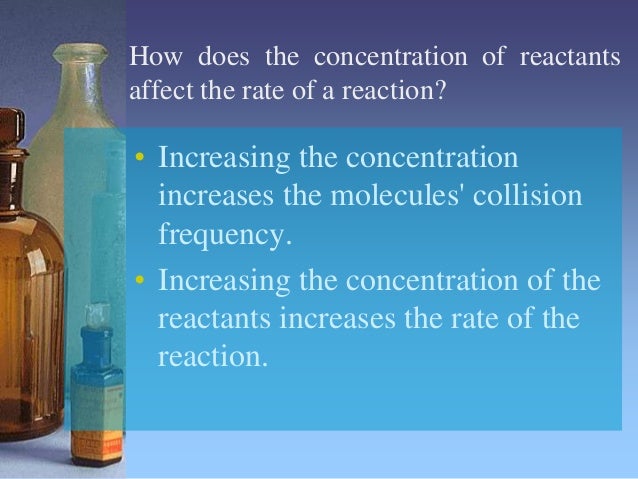 How does the concentration of reactants affect the rate of a reaction?

• Increasing the concentration increases the molecules' collision frequency.
• Increasing the concentration of the reactants increases the rate of the reaction.